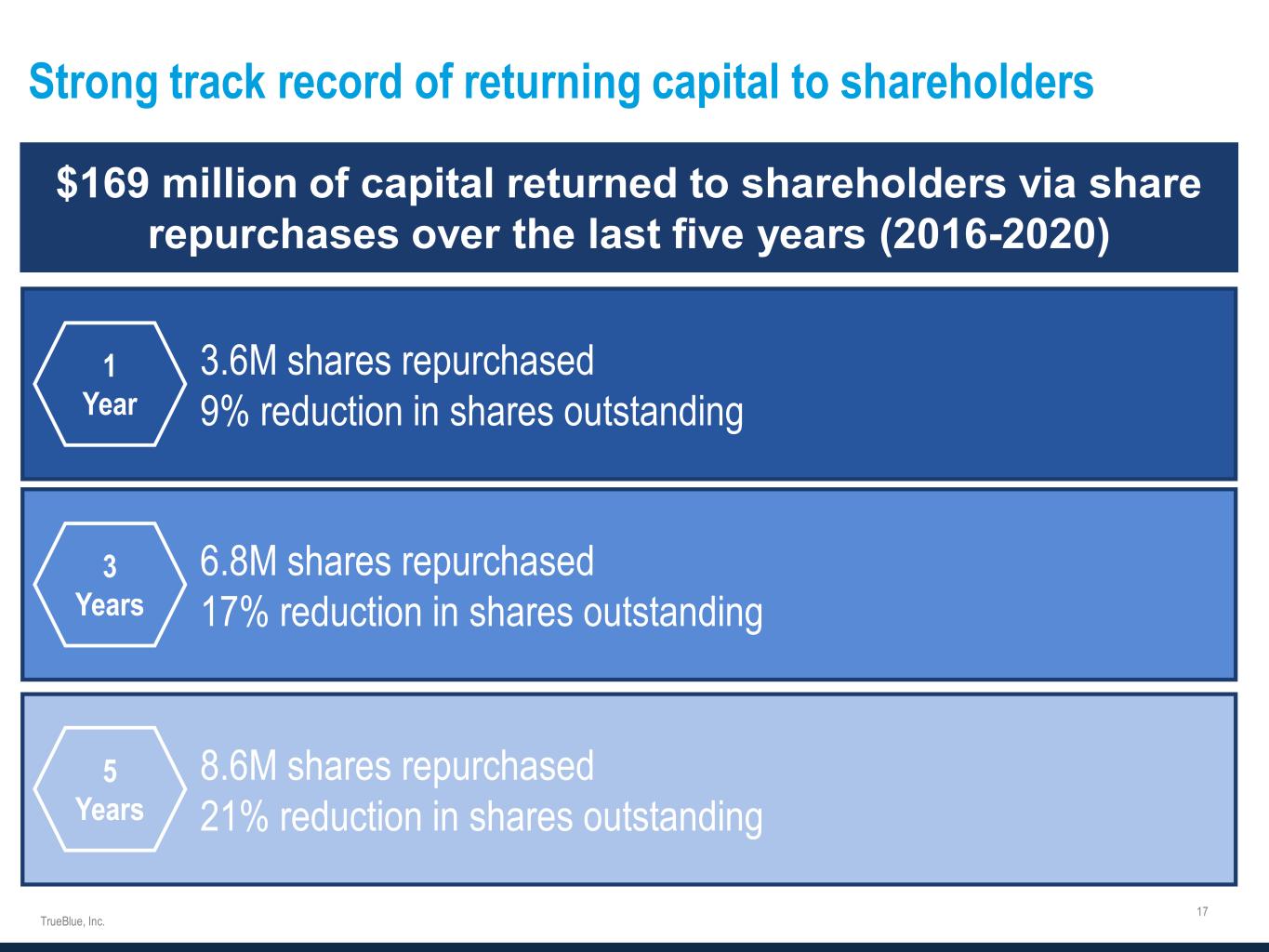 Strong track record of returning capital to shareholders

$169 million of capital returned to shareholders via share repurchases over the last five years (2016-2020)

1
Year

3.6M shares repurchased
9% reduction in shares outstanding

3
Years

6.8M shares repurchased
17% reduction in shares outstanding

5
Years

8.6M shares repurchased
21% reduction in shares outstanding

TrueBlue, Inc.

17